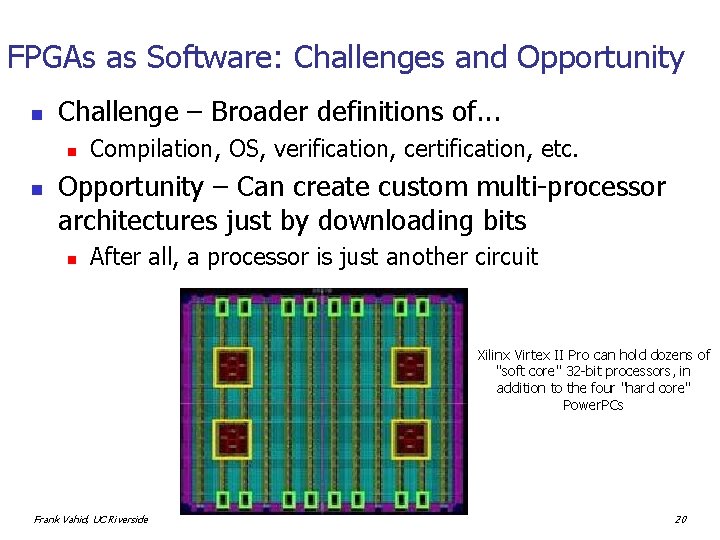 FPGAs as Software: Challenges and Opportunity

Challenge – Broader definitions of...

Compilation, OS, verification, certification, etc.

Opportunity – Can create custom multi-processor architectures just by downloading bits

After all, a processor is just another circuit

Xilinx Virtex II Pro can hold dozens of "soft core" 32-bit processors, in addition to the four "hard core" PowerPCs

Frank Vahid, UC Riverside

20